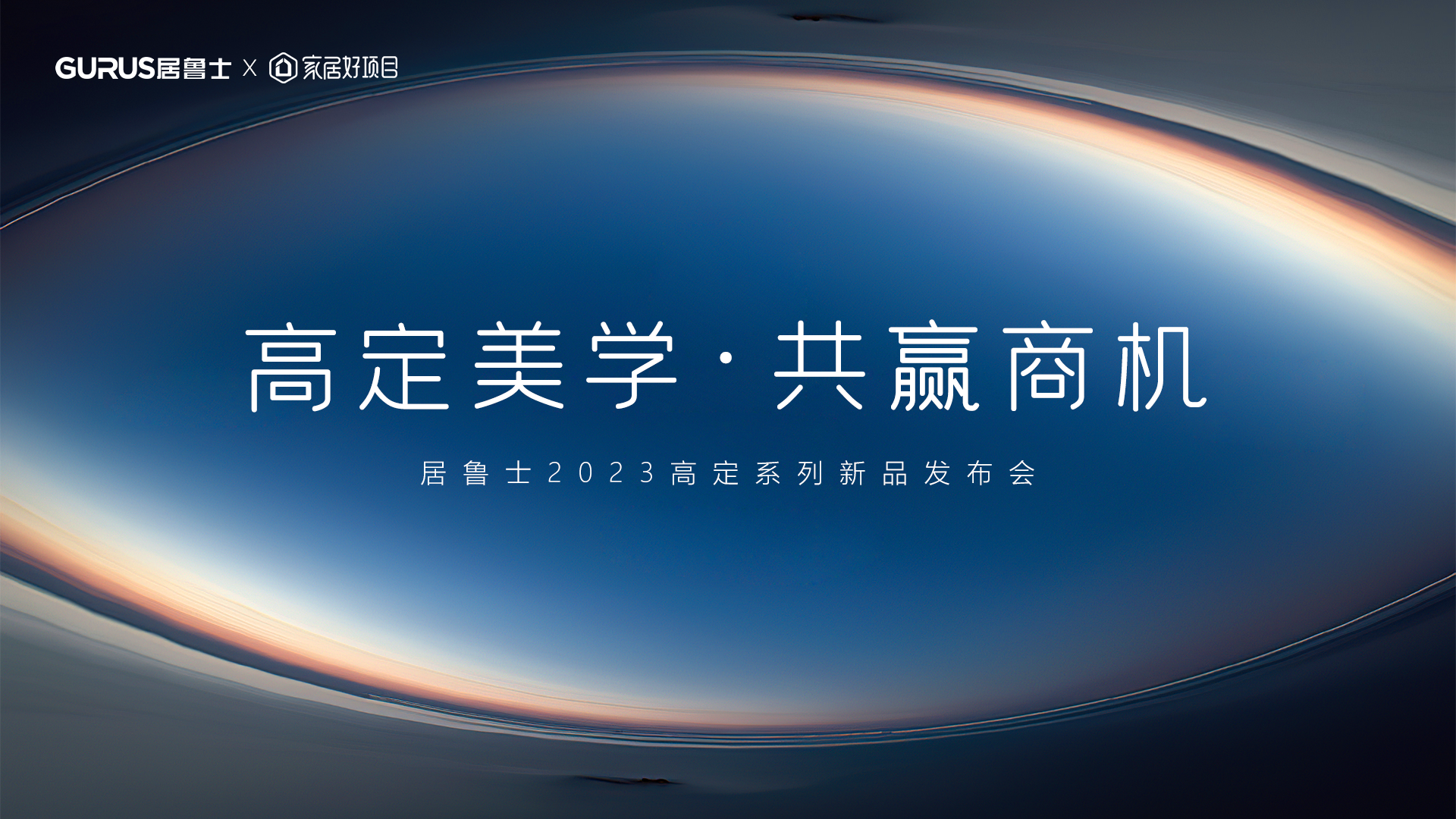 GURUS居鲁士 X 家居好项目

高定美学·共赢商机

居鲁士2023高定系列新品发布会